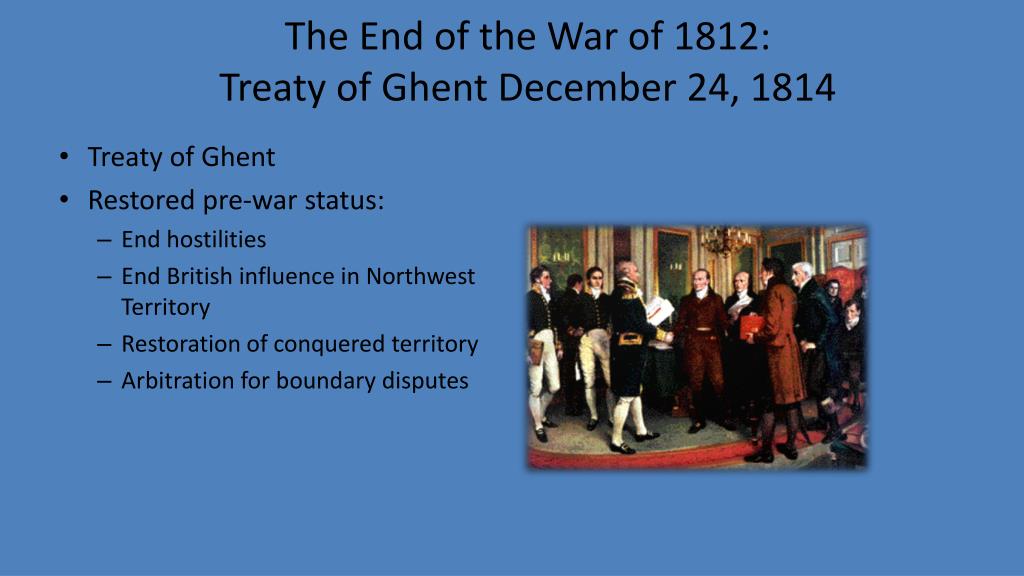 The End of the War of 1812:
Treaty of Ghent December 24, 1814

• Treaty of Ghent
• Restored pre-war status:
– End hostilities
– End British influence in Northwest Territory
– Restoration of conquered territory
– Arbitration for boundary disputes